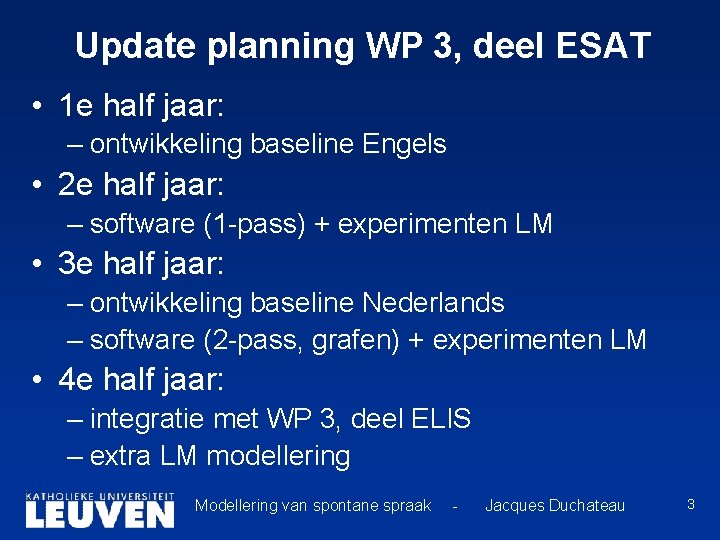 Update planning WP 3, deel ESAT

• 1e half jaar:
– ontwikkeling baseline Engels
• 2e half jaar:
– software (1-pass) + experimenten LM
• 3e half jaar:
– ontwikkeling baseline Nederlands
– software (2-pass, grafen) + experimenten LM
• 4e half jaar:
– integratie met WP 3, deel ELIS
– extra LM modellering

KATHOLIEKE UNIVERSITEIT
LEUVEN

Modellering van spontane spraak - Jacques Duchateau

3